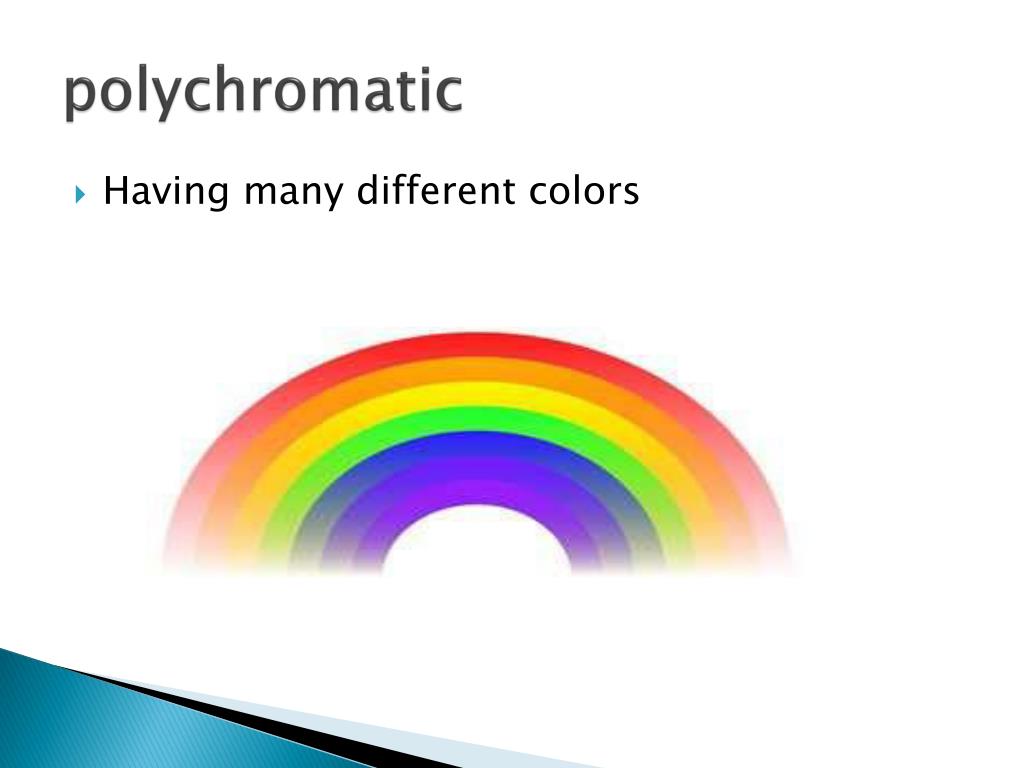 polychromatic

Having many different colors